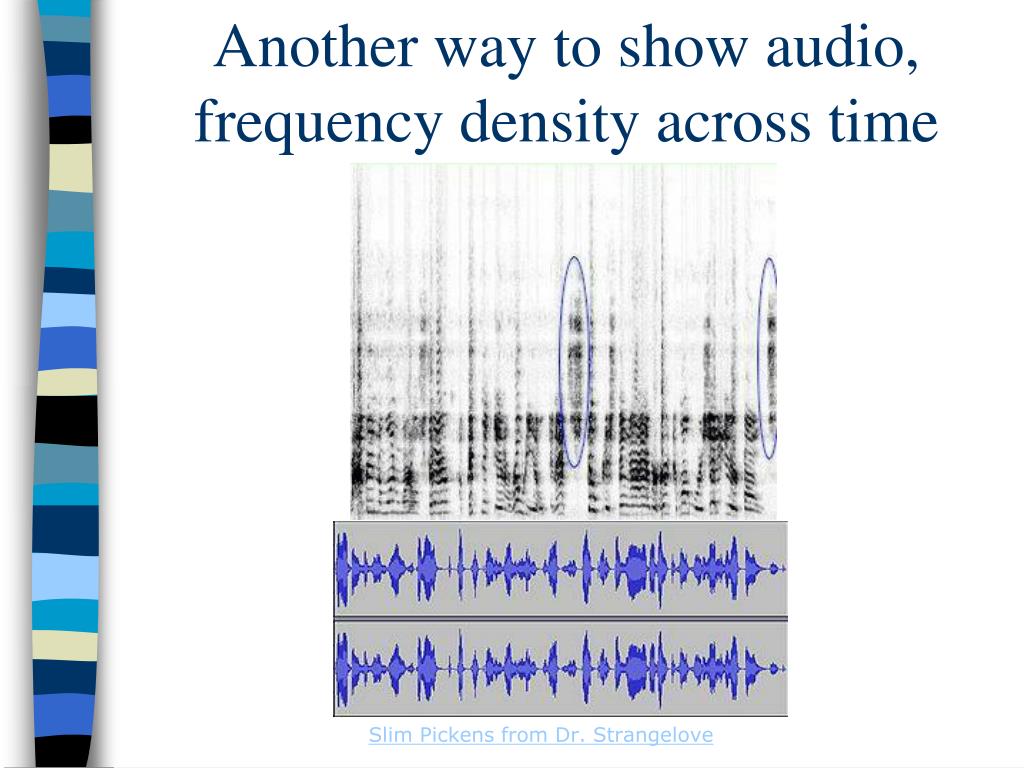 Another way to show audio, frequency density across time

Slim Pickens from Dr. Strangelove